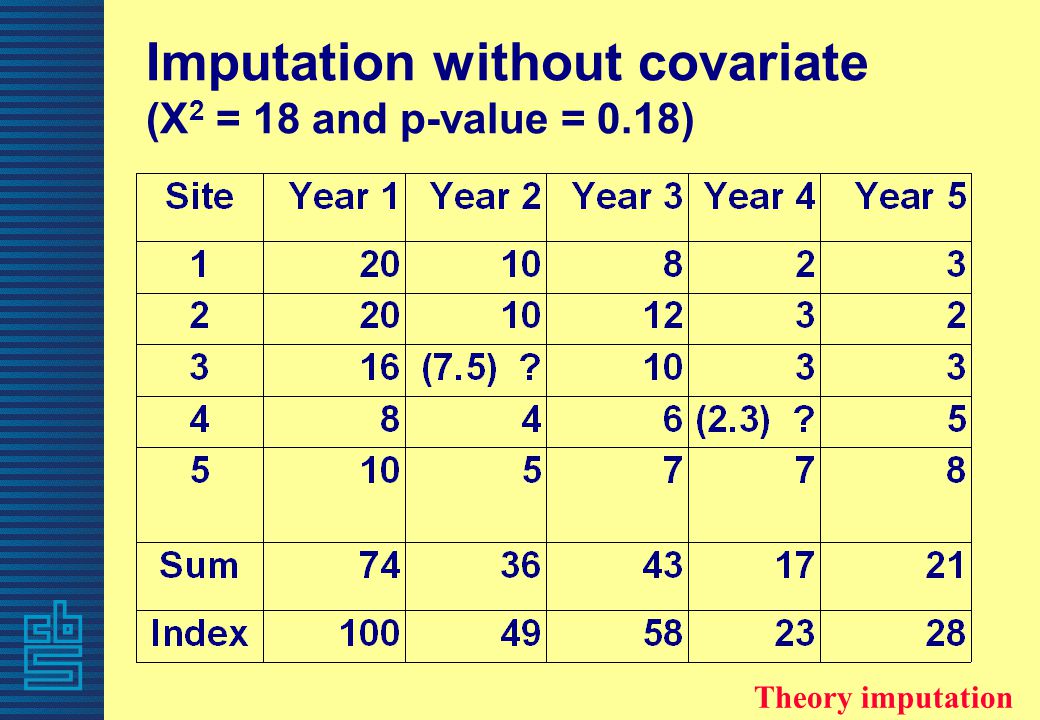 Imputation without covariate
($X^2$ = 18 and p-value = 0.18)

| Site | Year 1 | Year 2 | Year 3 | Year 4 | Year 5 |
|---|---|---|---|---|---|
| 1 | 20 | 10 | 8 | 2 | 3 |
| 2 | 20 | 10 | 12 | 3 | 2 |
| 3 | 16 | (7.5) ? | 10 | 3 | 3 |
| 4 | 8 | 4 | 6 | (2.3) ? | 5 |
| 5 | 10 | 5 | 7 | 7 | 8 |
| Sum | 74 | 36 | 43 | 17 | 21 |
| Index | 100 | 49 | 58 | 23 | 28 |

Theory imputation